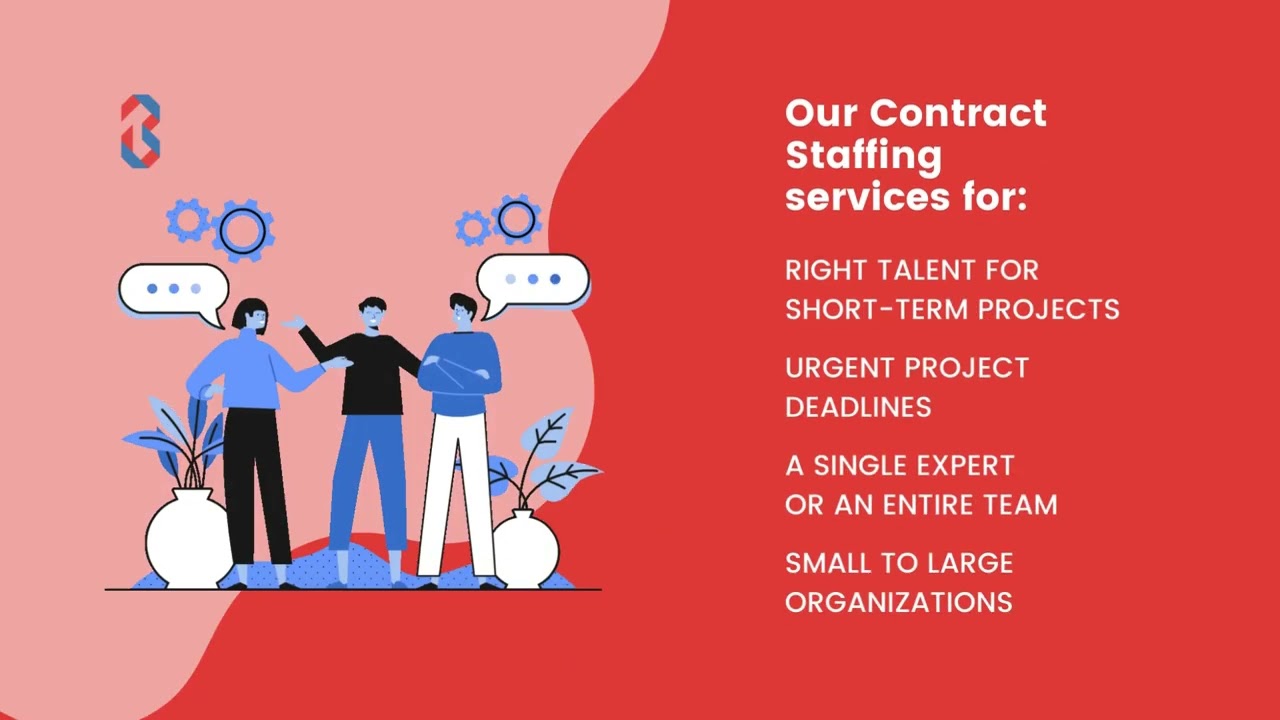 Our Contract Staffing services for:

RIGHT TALENT FOR SHORT-TERM PROJECTS

URGENT PROJECT DEADLINES

A SINGLE EXPERT OR AN ENTIRE TEAM

SMALL TO LARGE ORGANIZATIONS